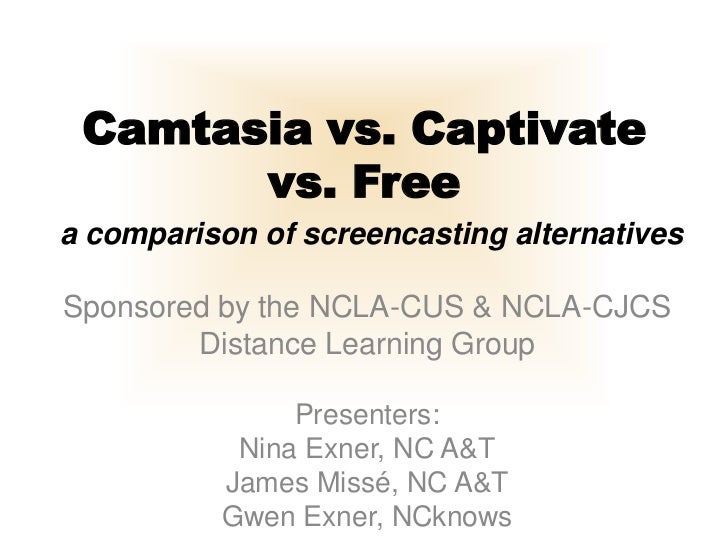 Camtasia vs. Captivate vs. Free

a comparison of screencasting alternatives

Sponsored by the NCLA-CUS & NCLA-CJCS Distance Learning Group

Presenters:
Nina Exner, NC A&T
James Missé, NC A&T
Gwen Exner, NCknows